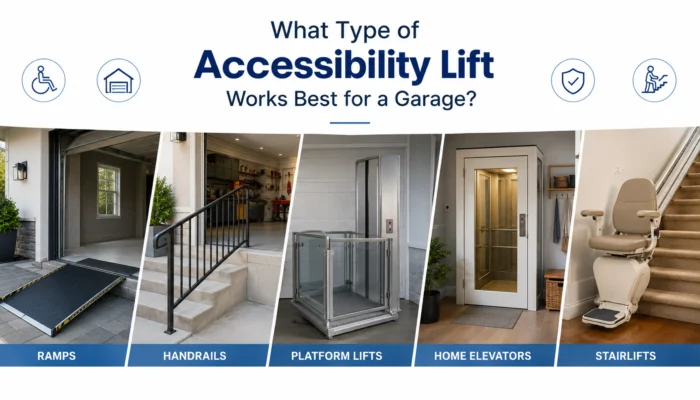 What Type of
Accessibility Lift
Works Best for a Garage?

RAMPS

HANDRAILS

PLATFORM LIFTS

HOME ELEVATORS

STAIRLIFTS